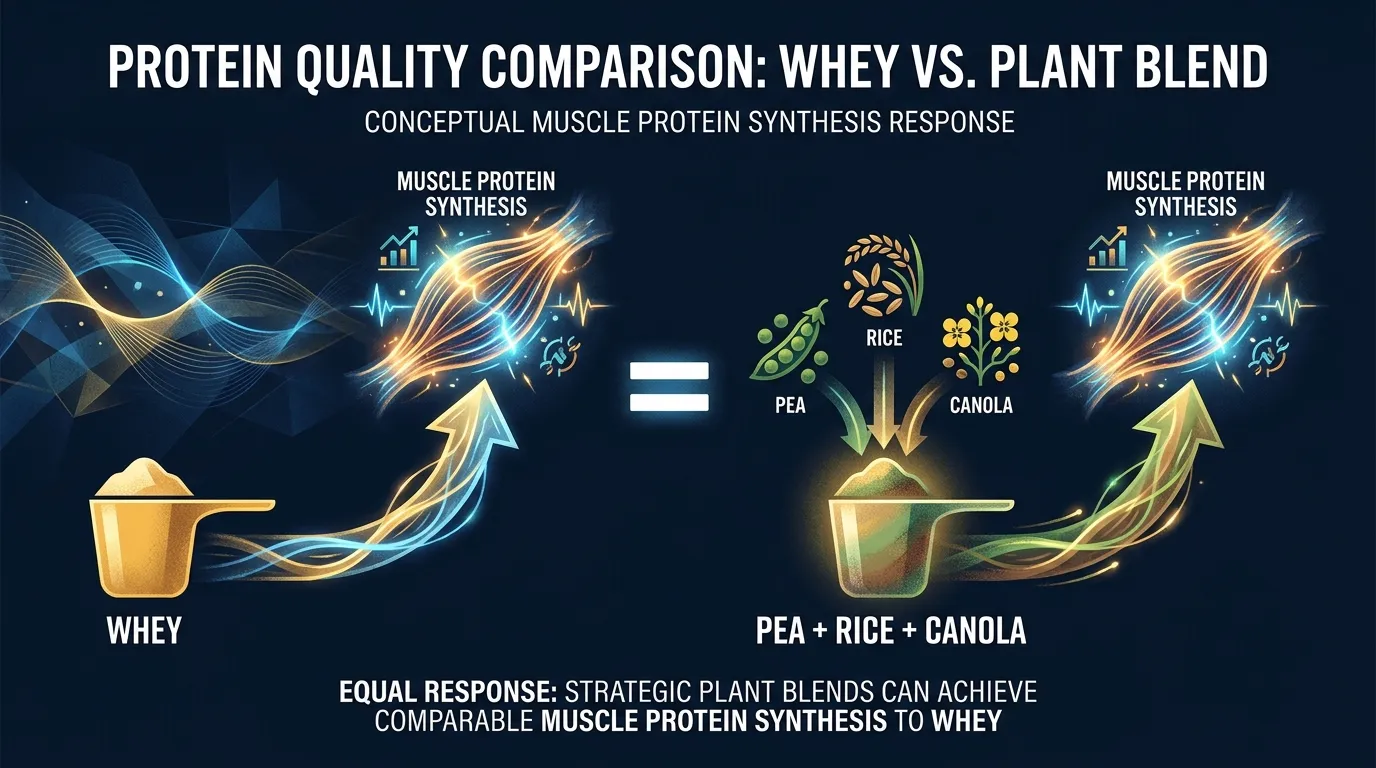 PROTEIN QUALITY COMPARISON: WHEY VS. PLANT BLEND

CONCEPTUAL MUSCLE PROTEIN SYNTHESIS RESPONSE

MUSCLE PROTEIN SYNTHESIS

WHEY

=

RICE

PEA

CANOLA

MUSCLE PROTEIN SYNTHESIS

PEA + RICE + CANOLA

EQUAL RESPONSE: STRATEGIC PLANT BLENDS CAN ACHIEVE COMPARABLE MUSCLE PROTEIN SYNTHESIS TO WHEY